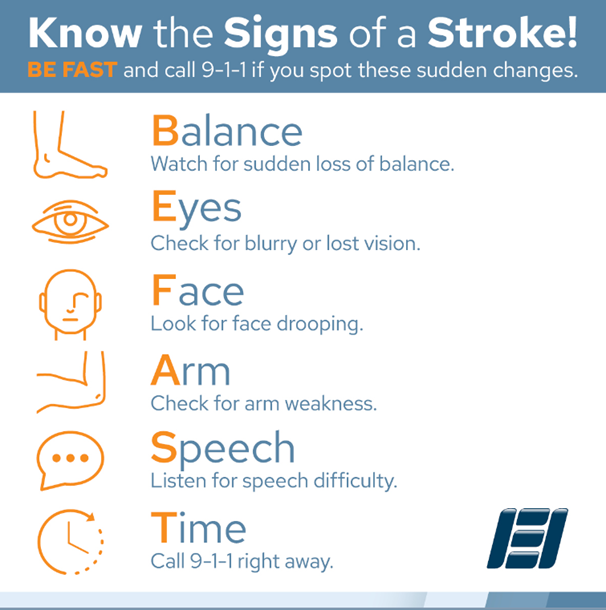 Know the Signs of a Stroke!
BE FAST and call 9-1-1 if you spot these sudden changes.

Balance
Watch for sudden loss of balance.

Eyes
Check for blurry or lost vision.

Face
Look for face drooping.

Arm
Check for arm weakness.

Speech
Listen for speech difficulty.

Time
Call 9-1-1 right away.